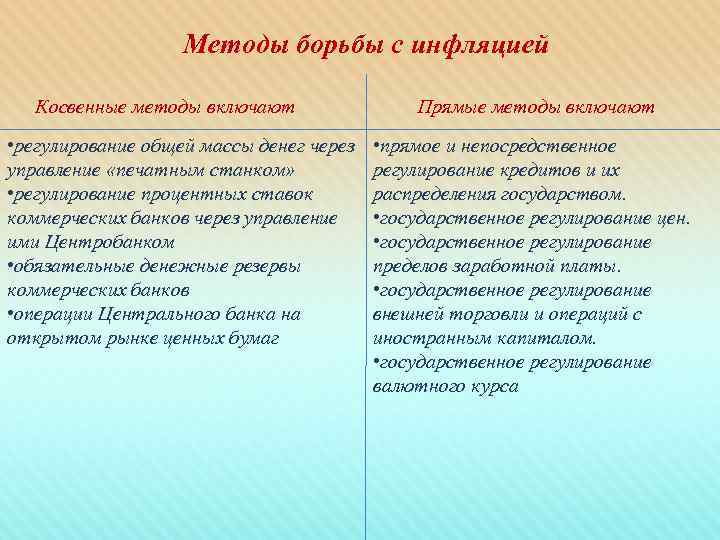 Методы борьбы с инфляцией

| Косвенные методы включают | Прямые методы включают |
|---|---|
| •регулирование общей массы денег через управление «печатным станком» •регулирование процентных ставок коммерческих банков через управление ими Центробанком •обязательные денежные резервы коммерческих банков •операции Центрального банка на открытом рынке ценных бумаг | •прямое и непосредственное регулирование кредитов и их распределения государством. •государственное регулирование цен. •государственное регулирование пределов заработной платы. •государственное регулирование внешней торговли и операций с иностранным капиталом. •государственное регулирование валютного курса |